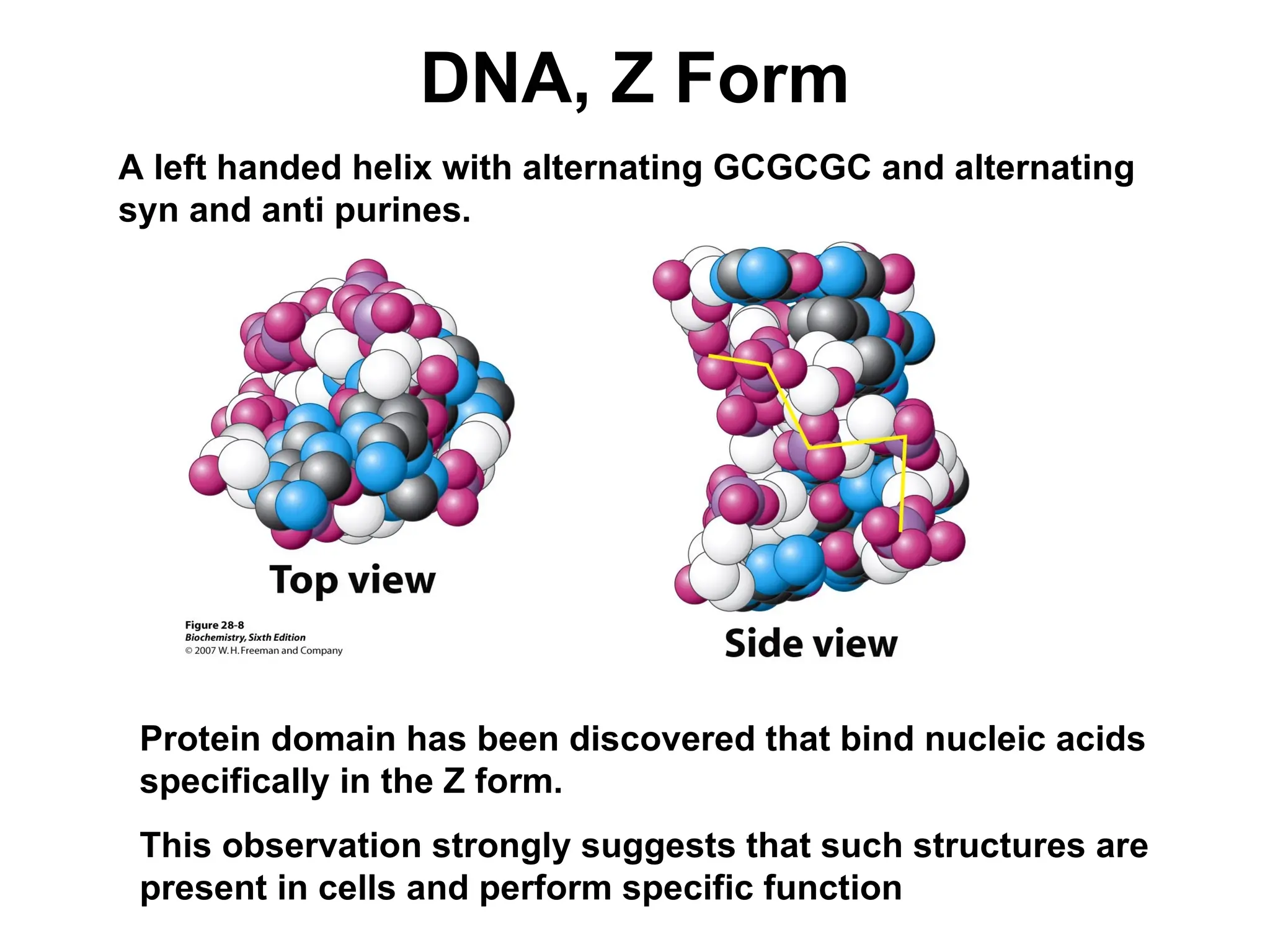 DNA, Z Form

A left handed helix with alternating GCGCGC and alternating syn and anti purines.

Top view

Figure 28-8
Biochemistry, Sixth Edition
© 2007 W. H. Freeman and Company

Side view

Protein domain has been discovered that bind nucleic acids specifically in the Z form.

This observation strongly suggests that such structures are present in cells and perform specific function